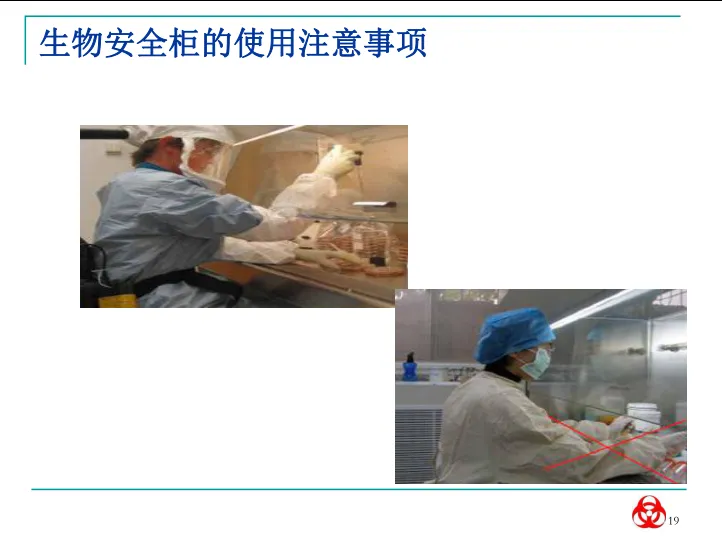 生物安全柜的使用注意事项

19